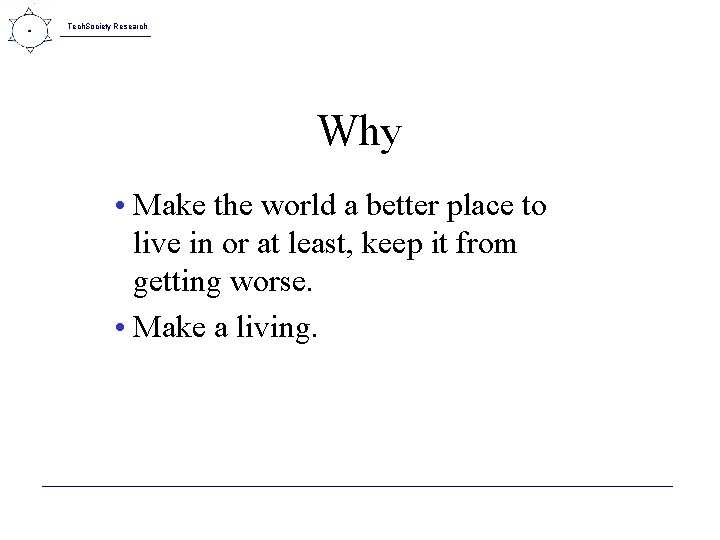 TechSociety Research

Why

• Make the world a better place to live in or at least, keep it from getting worse.

• Make a living.